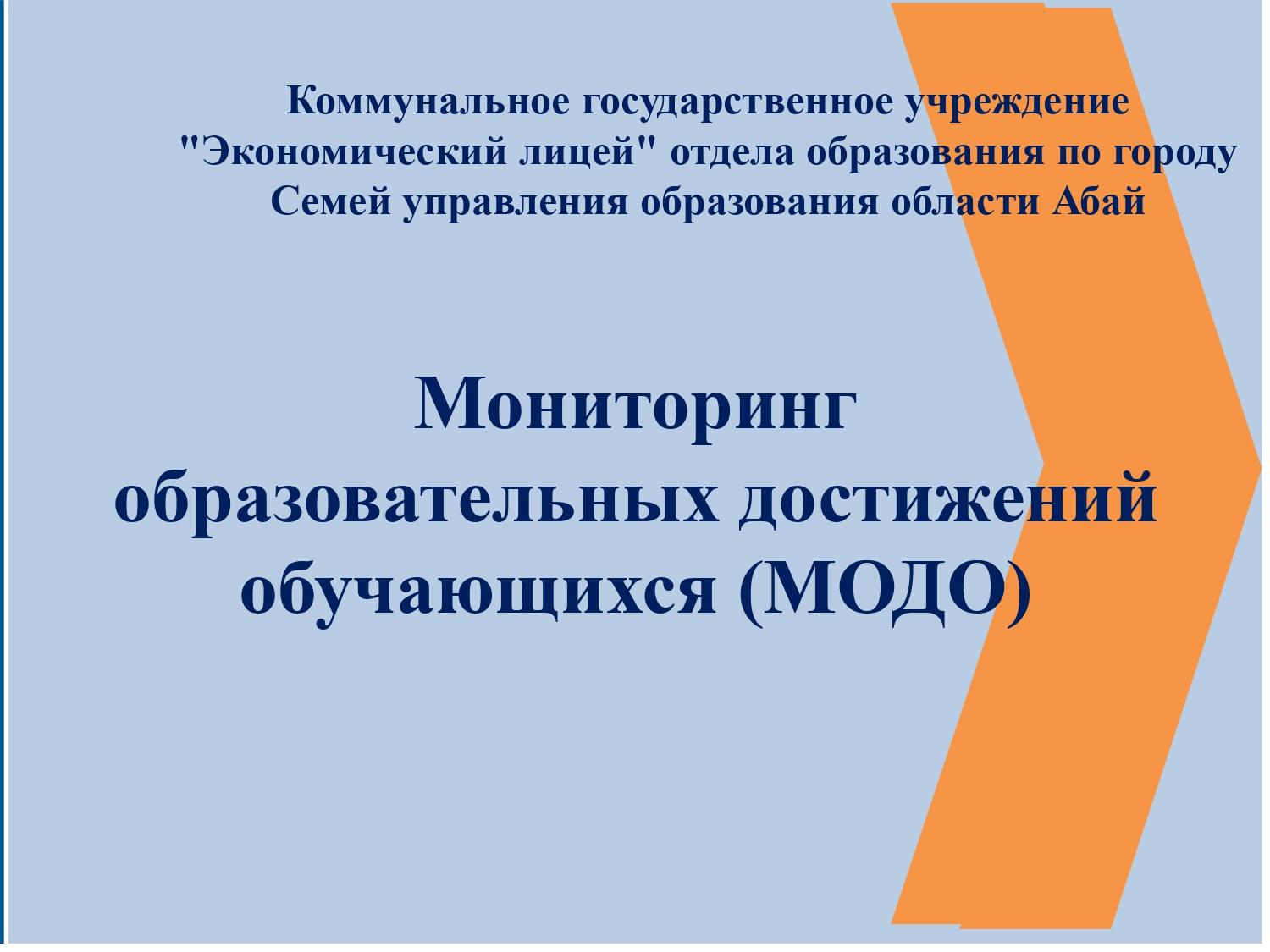 Коммунальное государственное учреждение "Экономический лицей" отдела образования по городу Семей управления образования области Абай

Мониторинг образовательных достижений обучающихся (МОДО)